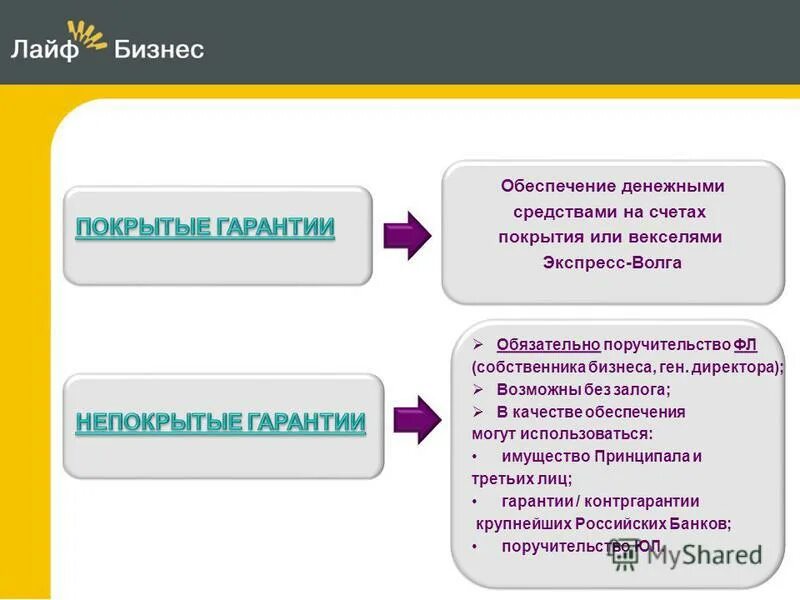 Лайф Бизнес

ПОКРЫТЫЕ ГАРАНТИИ

Обеспечение денежными средствами на счетах покрытия или векселями Экспресс-Волга

НЕПОКРЫТЫЕ ГАРАНТИИ

➢ Обязательно поручительство ФЛ (собственника бизнеса, ген. директора);
➢ Возможны без залога;
➢ В качестве обеспечения могут использоваться:
• имущество Принципала и третьих лиц;
• гарантии / контргарантии крупнейших Российских Банков;
• поручительство ЮЛ.

MyShared